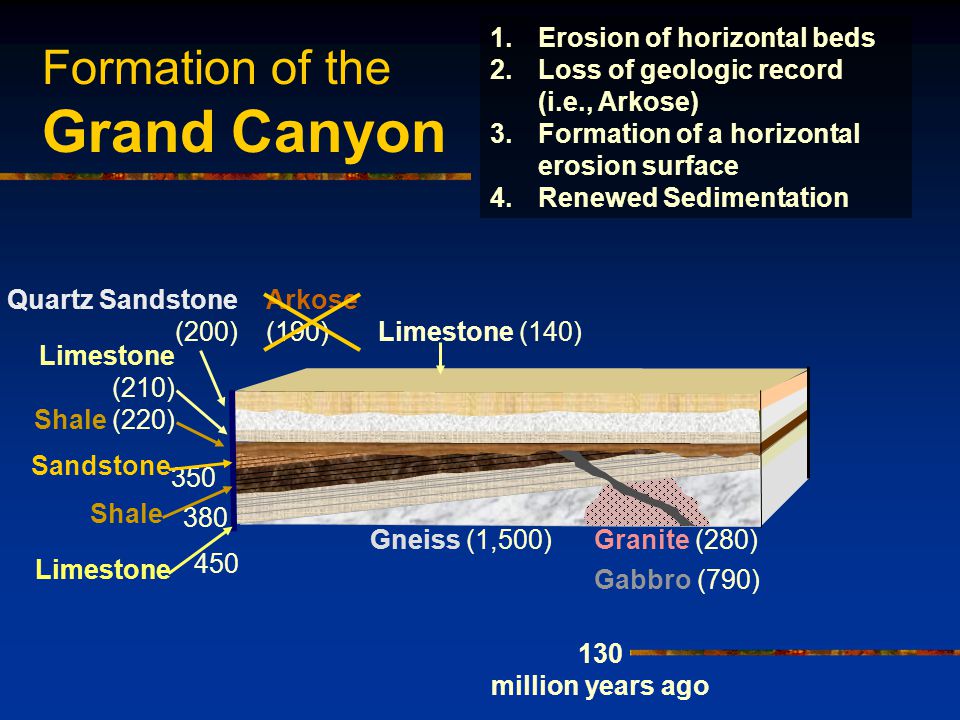 Formation of the
Grand Canyon

1. Erosion of horizontal beds
2. Loss of geologic record (i.e., Arkose)
3. Formation of a horizontal erosion surface
4. Renewed Sedimentation

Quartz Sandstone (200)
Arkose (190)
Limestone (140)
Limestone (210)
Shale (220)
Sandstone 350
Shale 380
Limestone 450
Gneiss (1,500)
Granite (280)
Gabbro (790)

130
million years ago